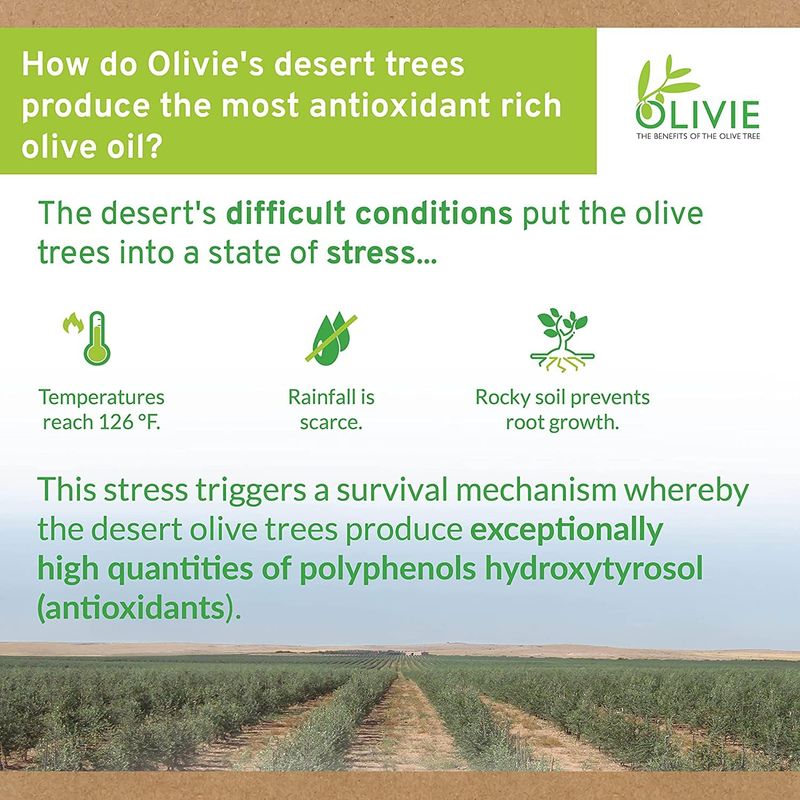 How do Olivie's desert trees produce the most antioxidant rich olive oil?

OLIVIE
THE BENEFITS OF THE OLIVE TREE

The desert's difficult conditions put the olive trees into a state of stress...

Temperatures reach 126 °F.

Rainfall is scarce.

Rocky soil prevents root growth.

This stress triggers a survival mechanism whereby the desert olive trees produce exceptionally high quantities of polyphenols hydroxytyrosol (antioxidants).